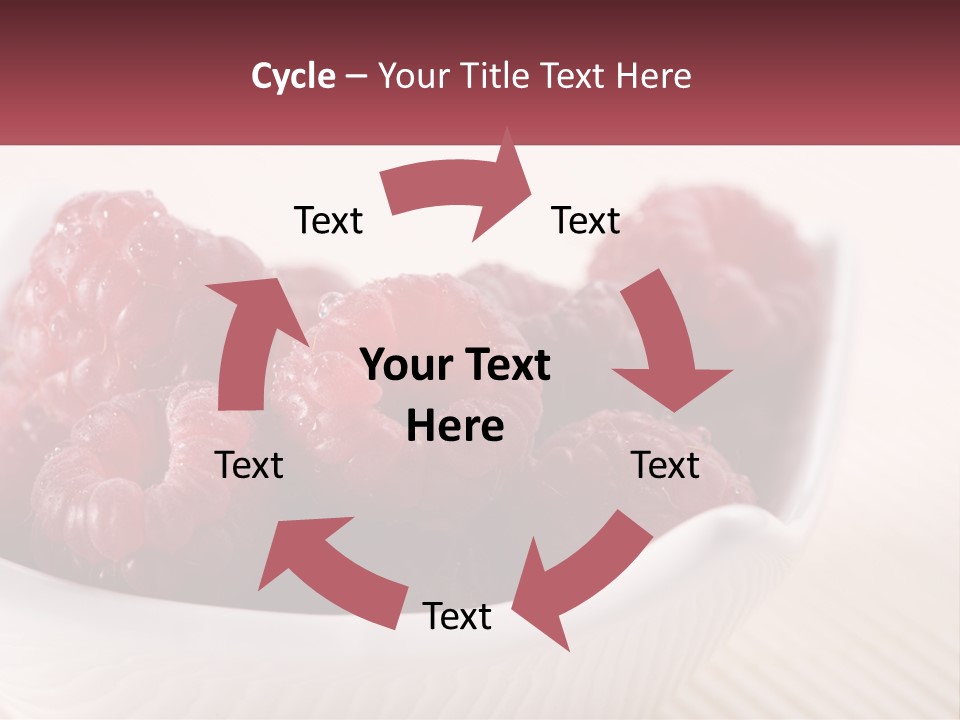 Cycle – Your Title Text Here

Text

Text

Your Text Here

Text

Text

Text